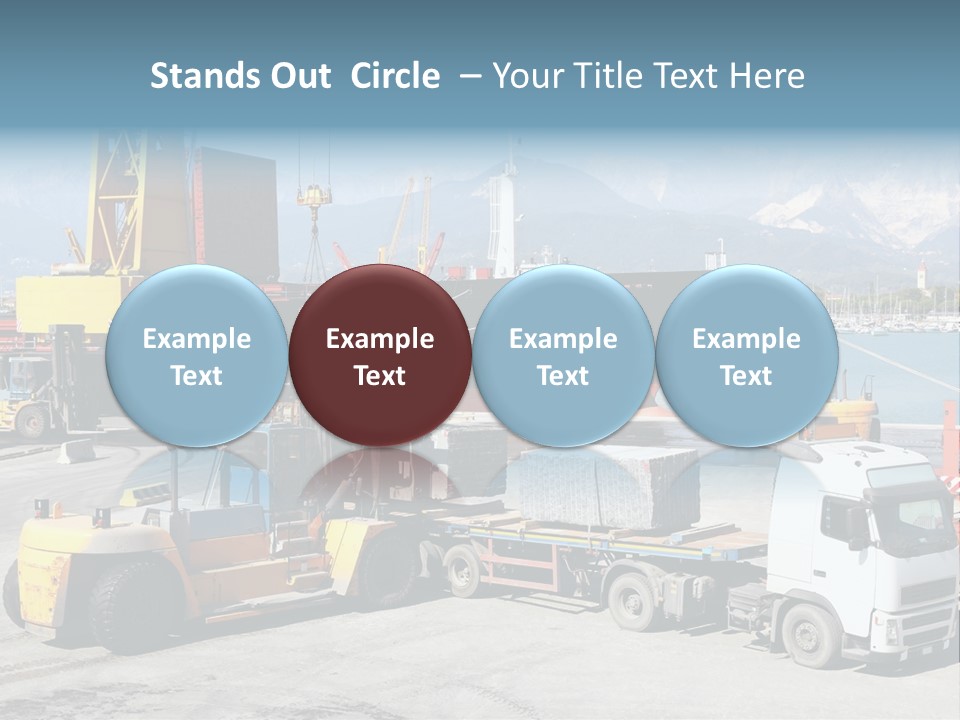 Stands Out Circle – Your Title Text Here

Example Text

Example Text

Example Text

Example Text